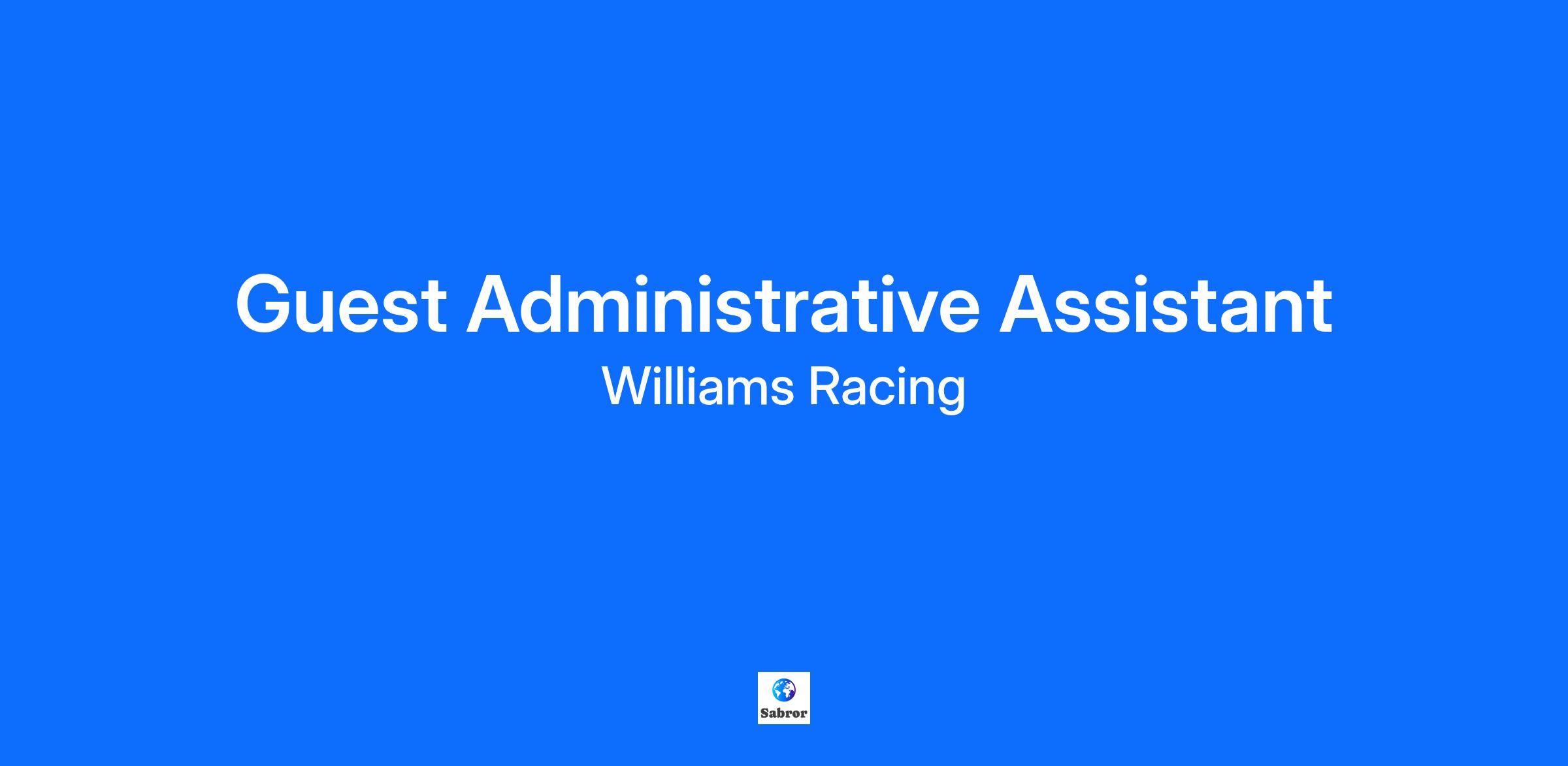 Guest Administrative Assistant

Williams Racing

Sabror